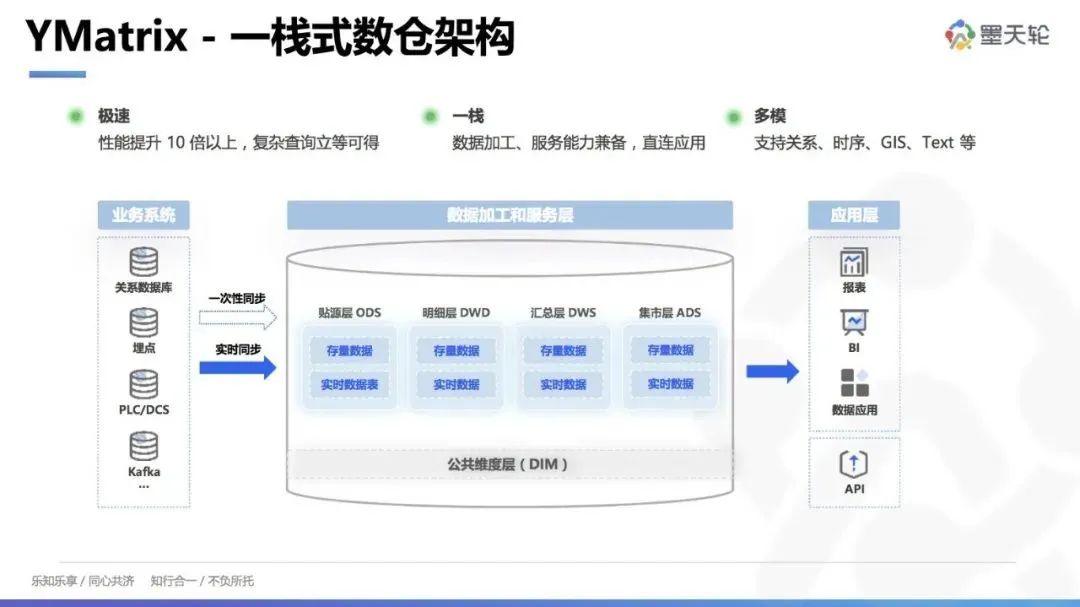 YMatrix - 一栈式数仓架构

墨天轮

极速
性能提升 10 倍以上，复杂查询立等可得

一栈
数据加工、服务能力兼备，直连应用

多模
支持关系、时序、GIS、Text 等

业务系统

关系数据库

埋点

PLC/DCS

Kafka
...

一次性同步

实时同步

数据加工和服务层

贴源层 ODS
存量数据
实时数据表

明细层 DWD
存量数据
实时数据

汇总层 DWS
存量数据
实时数据

集市层 ADS
存量数据
实时数据

公共维度层（DIM）

应用层

报表

BI

数据应用

API

乐知乐享 / 同心共济 知行合一 / 不负所托